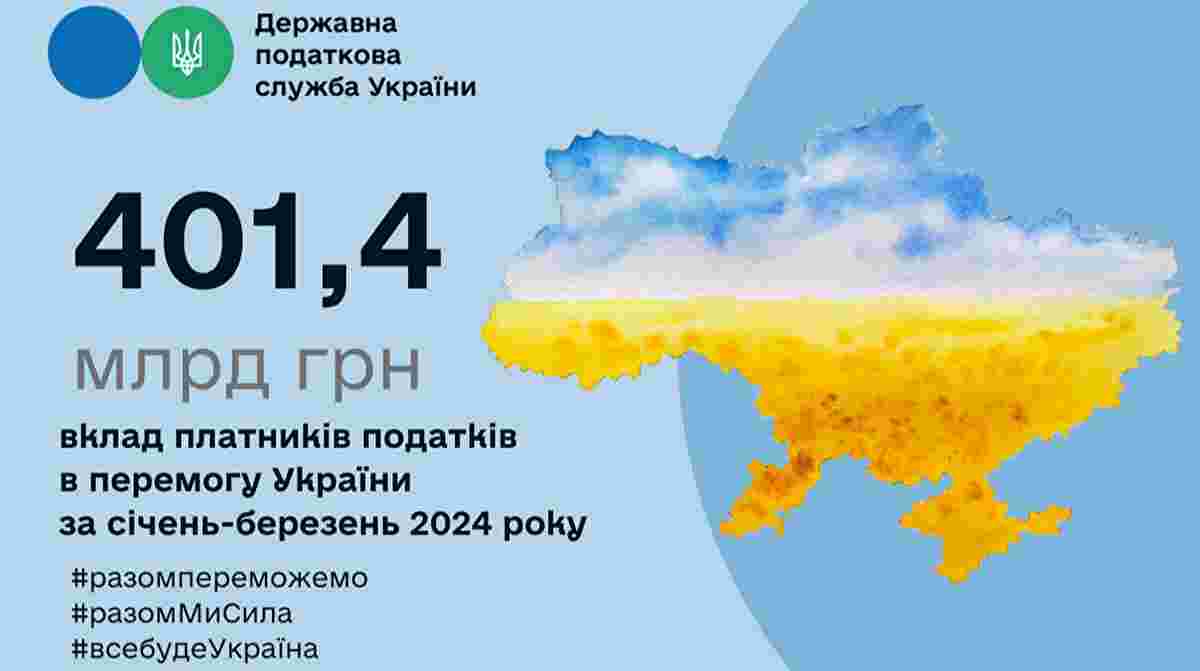 Державна податкова служба України

401,4

млрд грн

вклад платників податків в перемогу України за січень-березень 2024 року

#разомпереможемо
#разомМиСила
#всебудеУкраїна